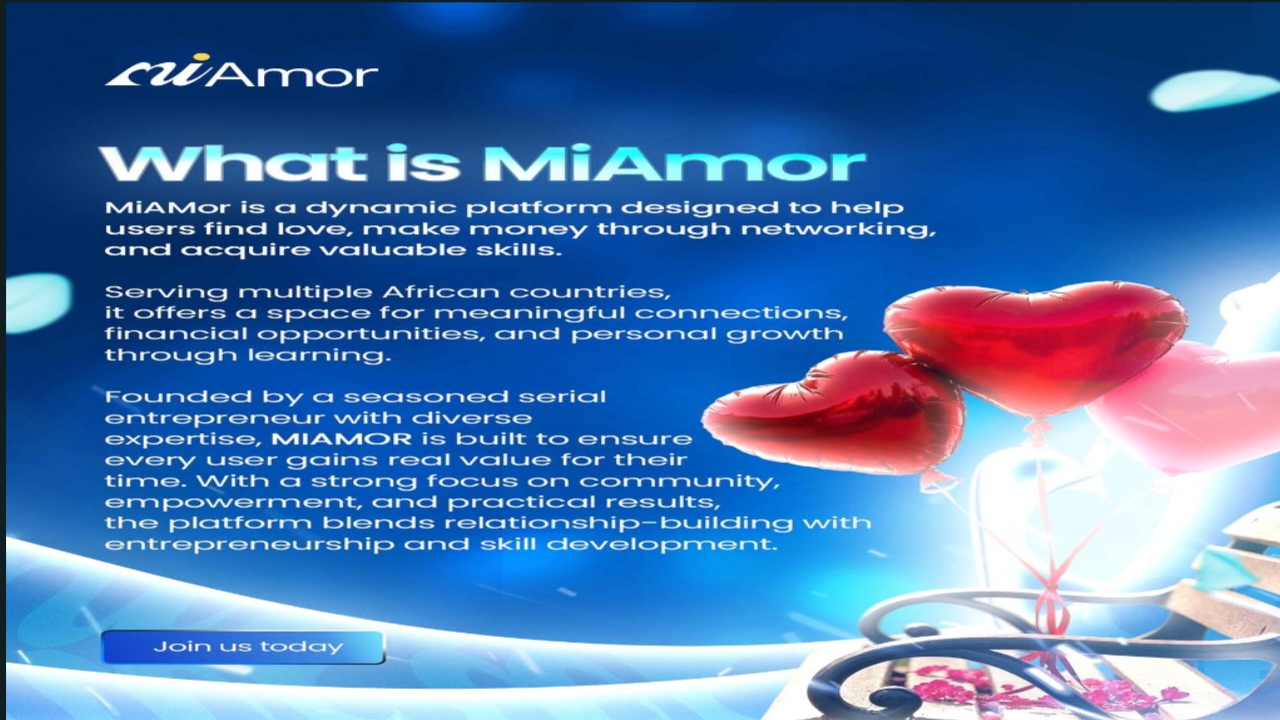 miAmor

What is MiAmor

MiAMor is a dynamic platform designed to help users find love, make money through networking, and acquire valuable skills.

Serving multiple African countries, it offers a space for meaningful connections, financial opportunities, and personal growth through learning.

Founded by a seasoned serial entrepreneur with diverse expertise, MIAMOR is built to ensure every user gains real value for their time. With a strong focus on community, empowerment, and practical results, the platform blends relationship-building with entrepreneurship and skill development.

Join us today